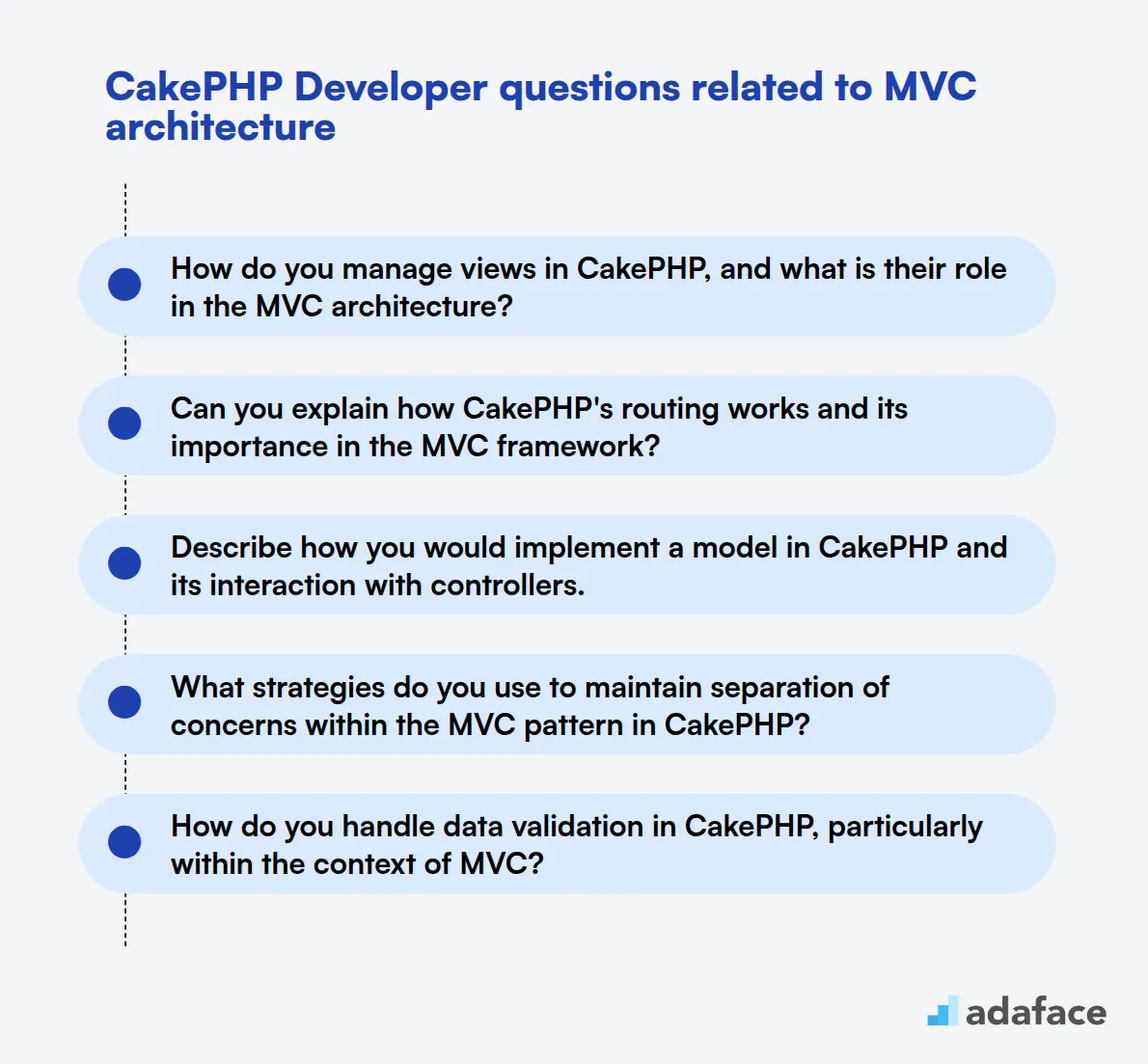 CakePHP Developer questions related to MVC architecture

How do you manage views in CakePHP, and what is their role in the MVC architecture?

Can you explain how CakePHP's routing works and its importance in the MVC framework?

Describe how you would implement a model in CakePHP and its interaction with controllers.

What strategies do you use to maintain separation of concerns within the MVC pattern in CakePHP?

How do you handle data validation in CakePHP, particularly within the context of MVC?

adaface